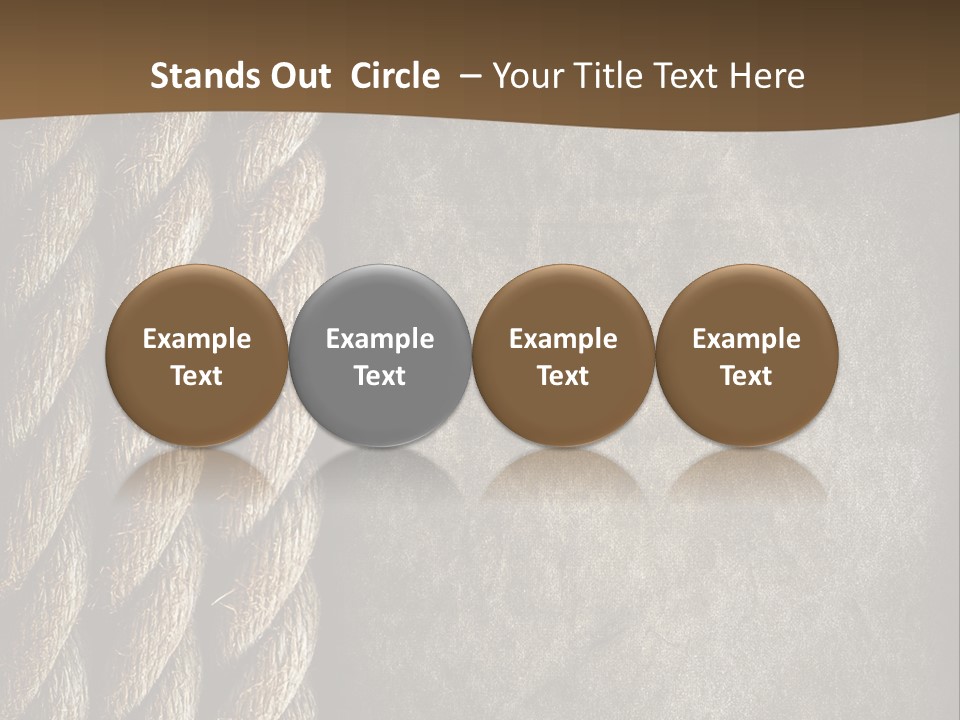 Stands Out Circle – Your Title Text Here

Example Text

Example Text

Example Text

Example Text